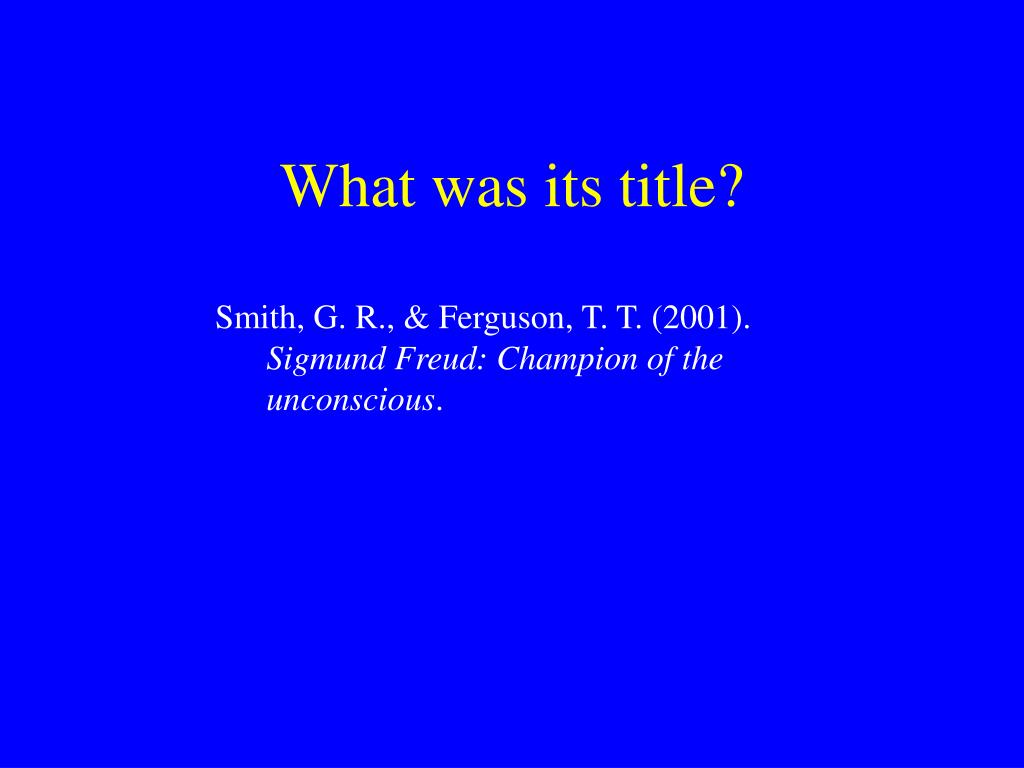 What was its title?

Smith, G. R., & Ferguson, T. T. (2001). Sigmund Freud: Champion of the unconscious.